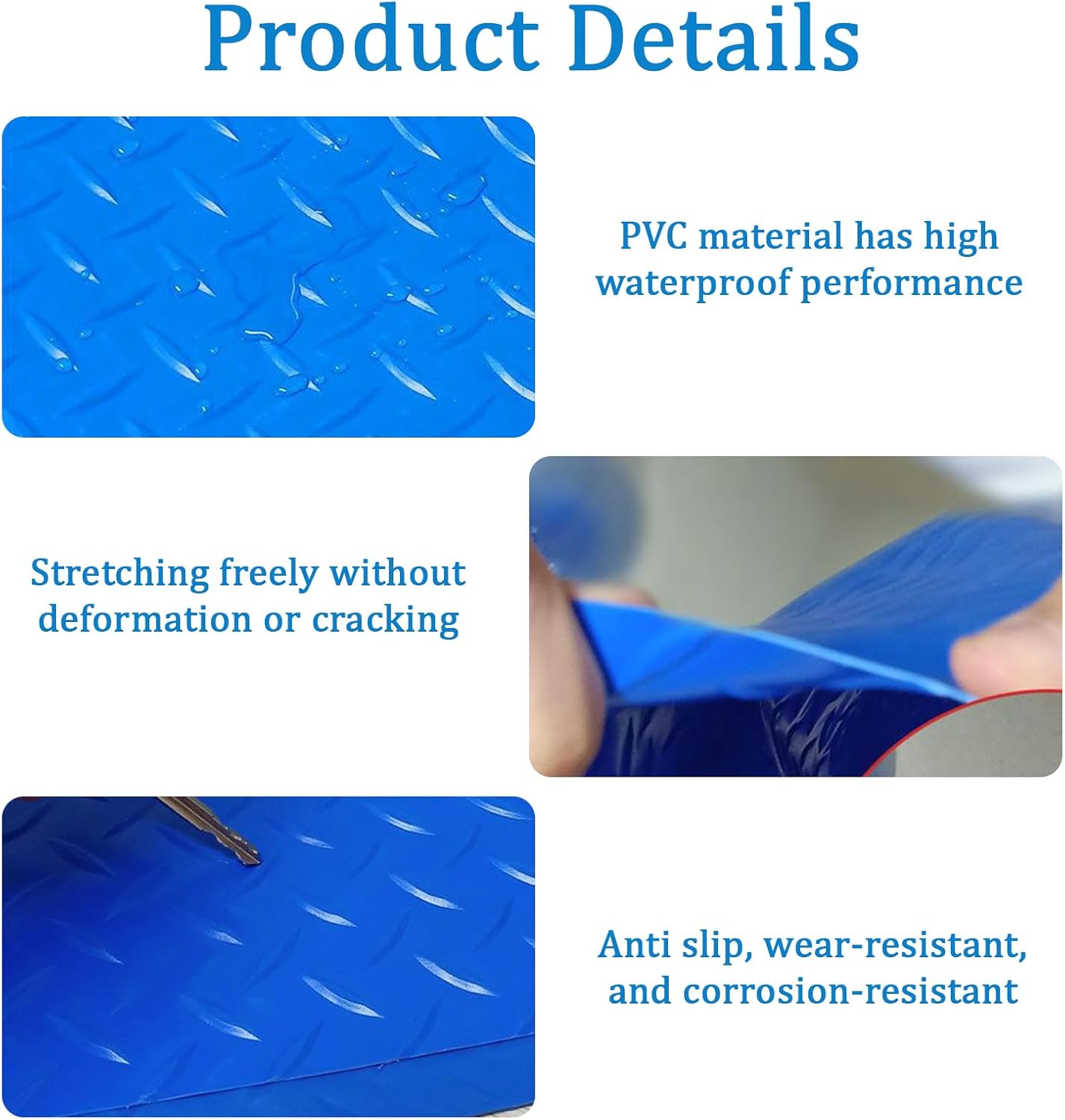 Product Details

PVC material has high waterproof performance

Stretching freely without deformation or cracking

Anti slip, wear-resistant, and corrosion-resistant